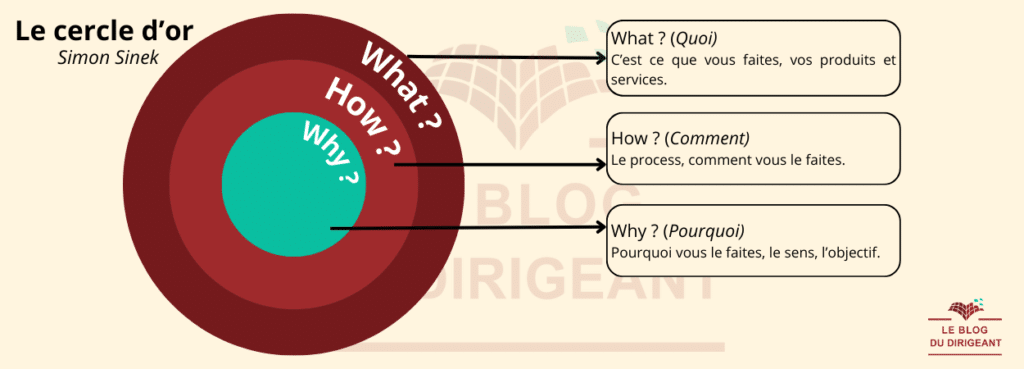 Le cercle d'or
Simon Sinek

What ?
How ?
Why ?

What ? (Quoi)
C'est ce que vous faites, vos produits et services.

How ? (Comment)
Le process, comment vous le faites.

Why ? (Pourquoi)
Pourquoi vous le faites, le sens, l'objectif.

BLOG
DIRIGEANT

LE BLOG
DU DIRIGEANT